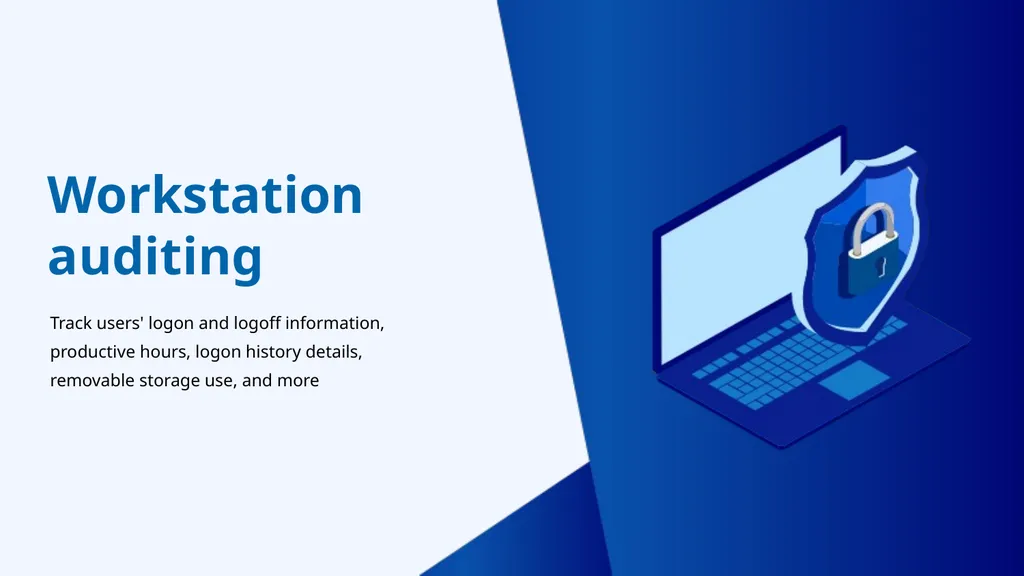 Workstation auditing

Track users' logon and logoff information, productive hours, logon history details, removable storage use, and more